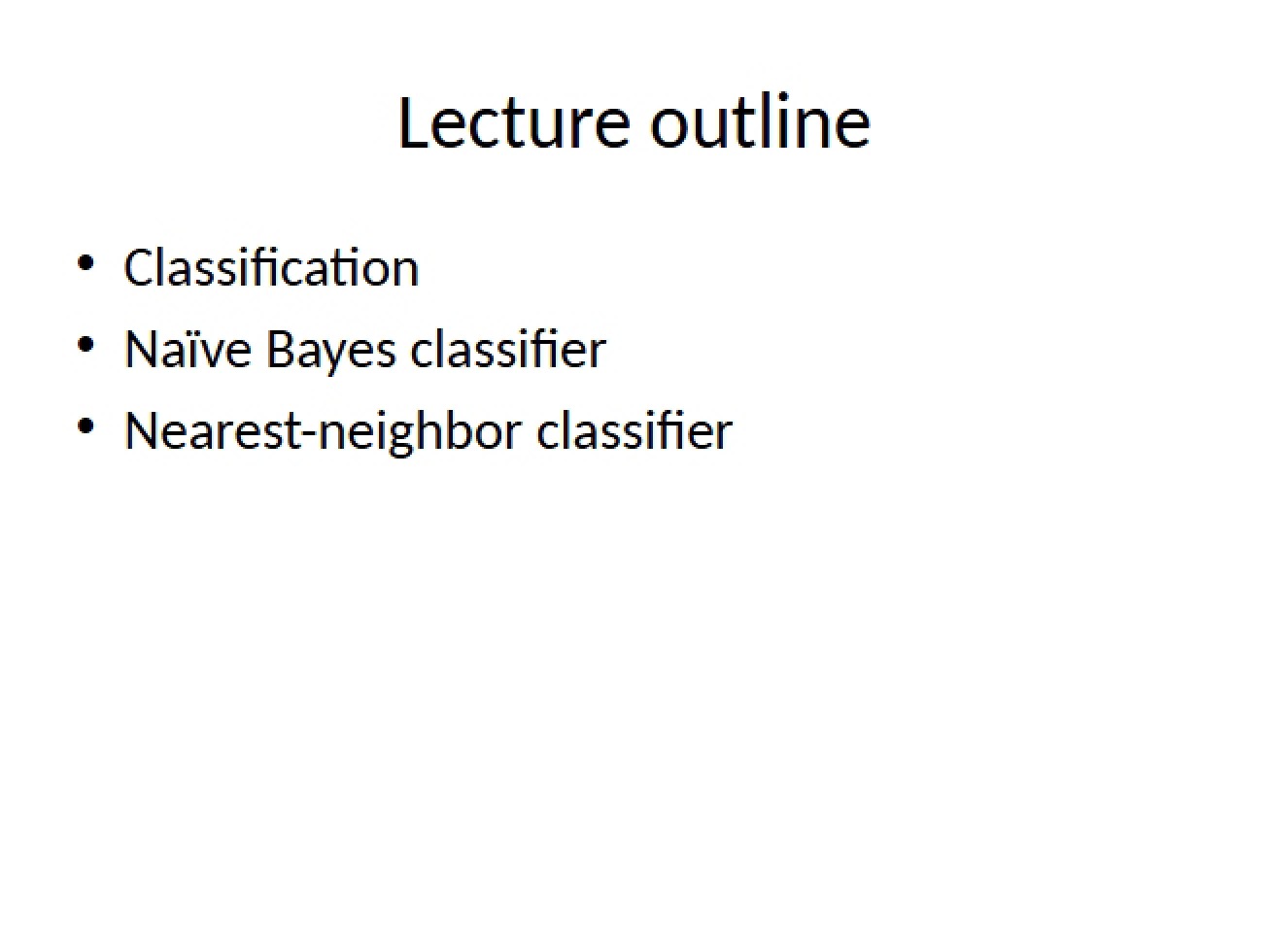 Lecture outline

• Classification
• Naïve Bayes classifier
• Nearest-neighbor classifier